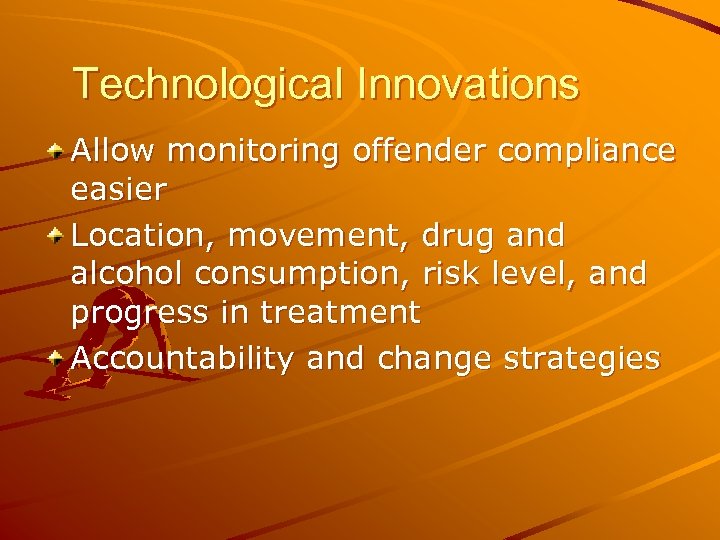 Technological Innovations

Allow monitoring offender compliance easier

Location, movement, drug and alcohol consumption, risk level, and progress in treatment

Accountability and change strategies